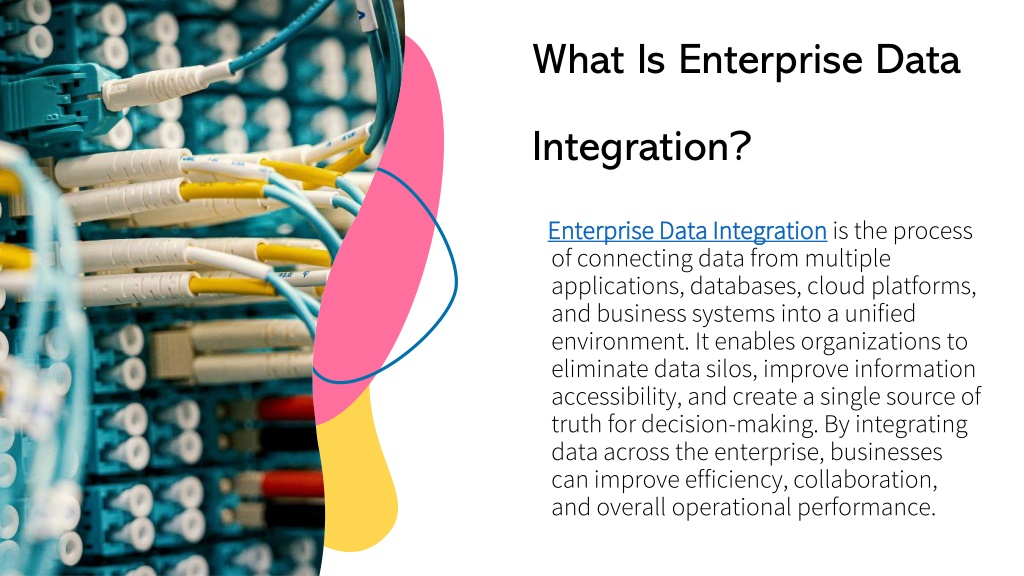 What Is Enterprise Data

Integration?

Enterprise Data Integration is the process of connecting data from multiple applications, databases, cloud platforms, and business systems into a unified environment. It enables organizations to eliminate data silos, improve information accessibility, and create a single source of truth for decision-making. By integrating data across the enterprise, businesses can improve efficiency, collaboration, and overall operational performance.